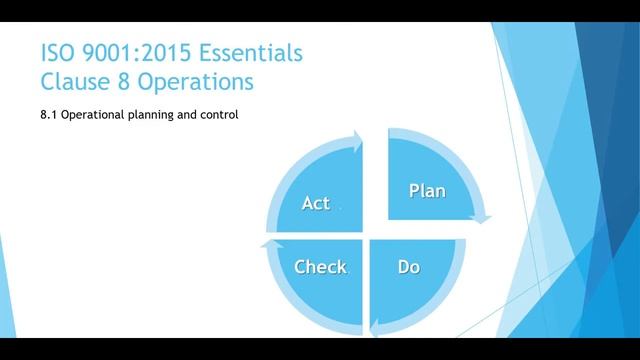 ISO 9001:2015 Essentials
Clause 8 Operations

8.1 Operational planning and control

Act

Plan

Check

Do